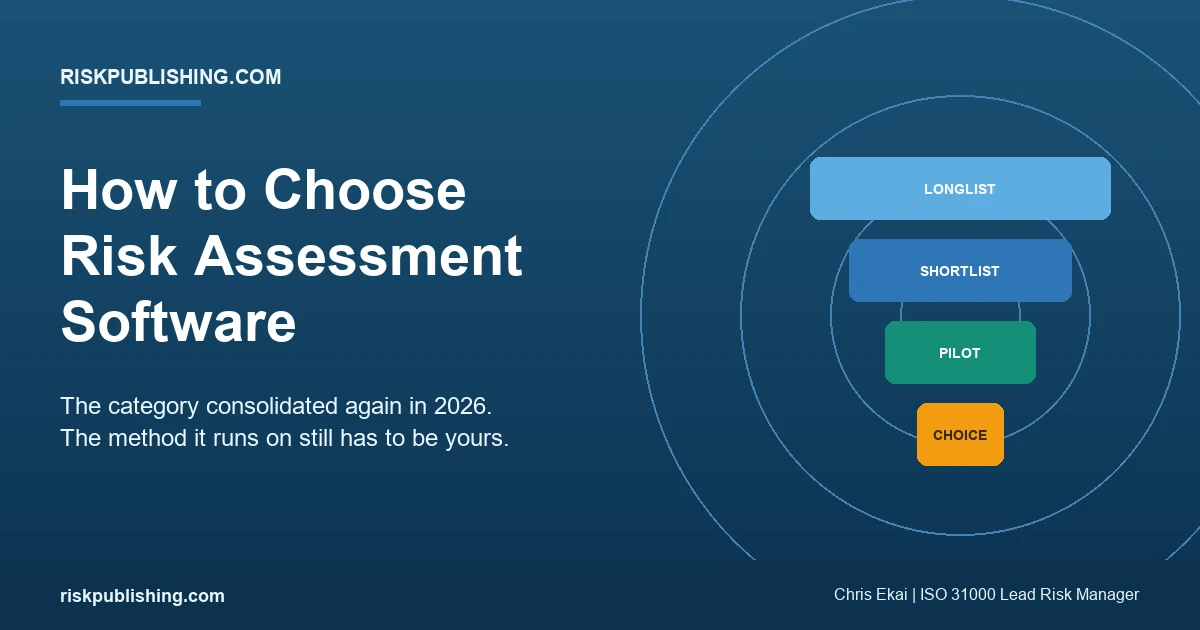 RISKPUBLISHING.COM

How to Choose Risk Assessment Software

The category consolidated again in 2026. The method it runs on still has to be yours.

LONGLIST

SHORTLIST

PILOT

CHOICE

riskpublishing.com

Chris Ekai | ISO 31000 Lead Risk Manager